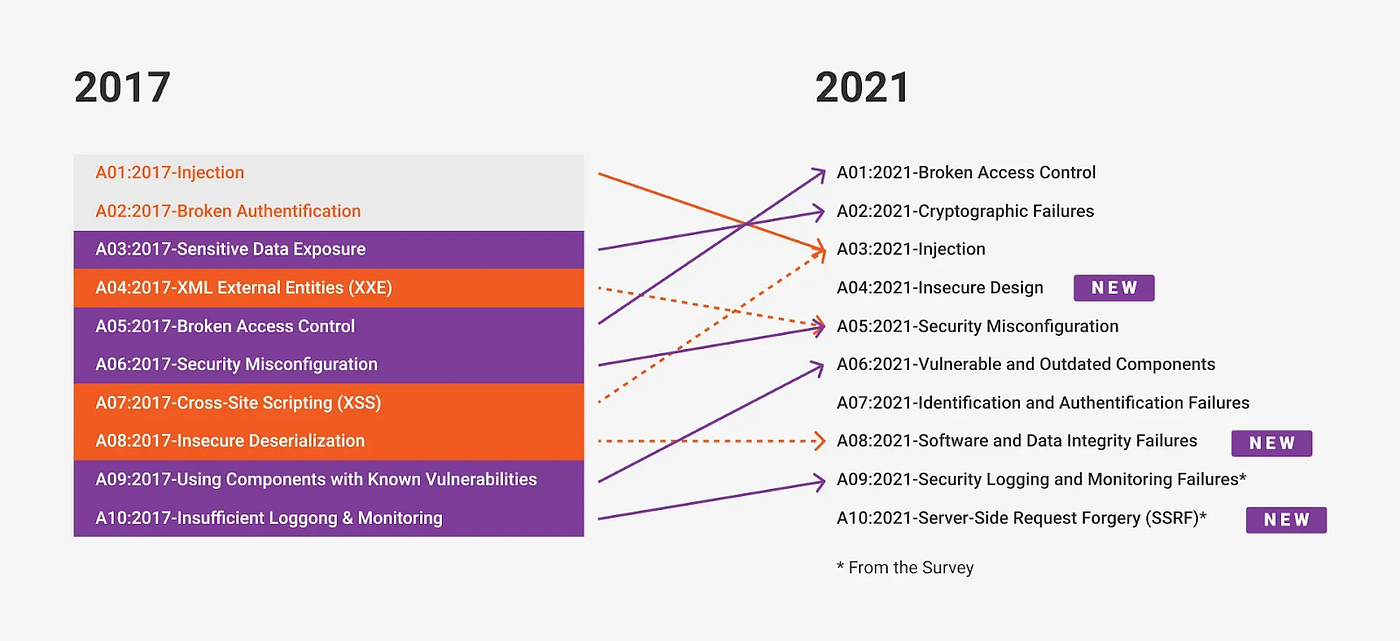 2017

A01:2017-Injection
A02:2017-Broken Authentification
A03:2017-Sensitive Data Exposure
A04:2017-XML External Entities (XXE)
A05:2017-Broken Access Control
A06:2017-Security Misconfiguration
A07:2017-Cross-Site Scripting (XSS)
A08:2017-Insecure Deserialization
A09:2017-Using Components with Known Vulnerabilities
A10:2017-Insufficient Loggong & Monitoring

2021

A01:2021-Broken Access Control
A02:2021-Cryptographic Failures
A03:2021-Injection
A04:2021-Insecure Design NEW
A05:2021-Security Misconfiguration
A06:2021-Vulnerable and Outdated Components
A07:2021-Identification and Authentification Failures
A08:2021-Software and Data Integrity Failures NEW
A09:2021-Security Logging and Monitoring Failures*
A10:2021-Server-Side Request Forgery (SSRF)* NEW

* From the Survey